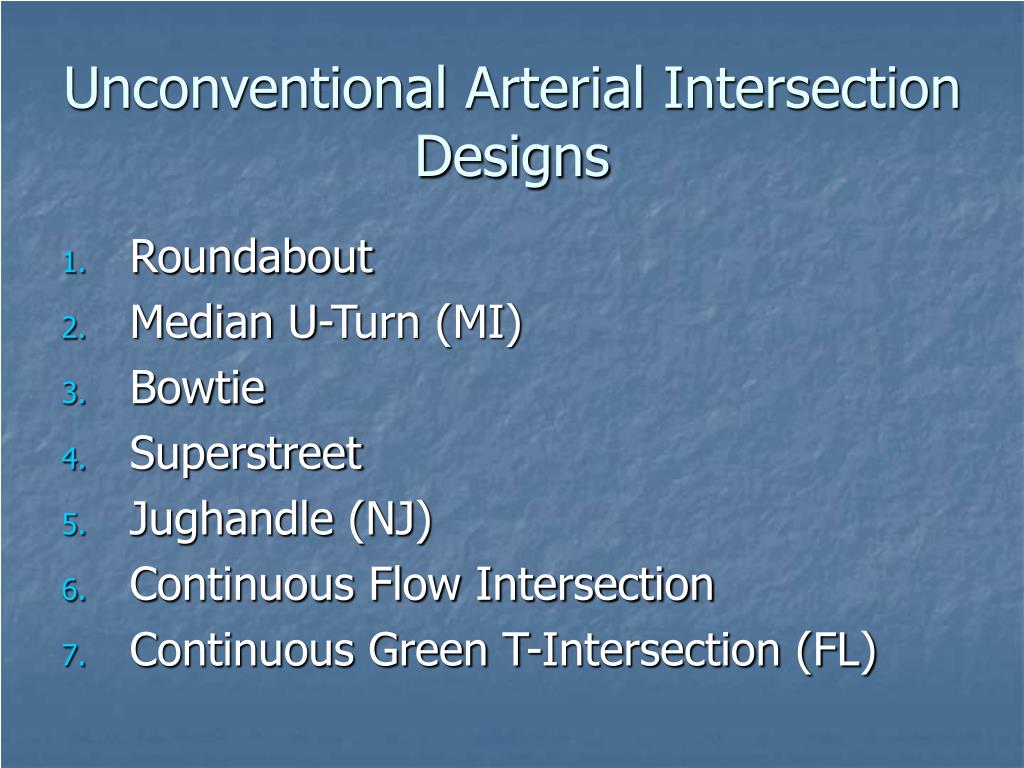 Unconventional Arterial Intersection Designs

1. Roundabout
2. Median U-Turn (MI)
3. Bowtie
4. Superstreet
5. Jughandle (NJ)
6. Continuous Flow Intersection
7. Continuous Green T-Intersection (FL)